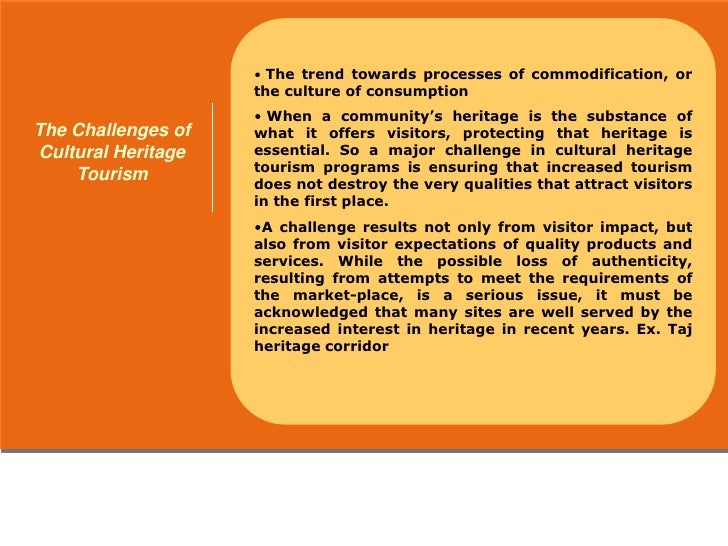 The Challenges of Cultural Heritage Tourism

• The trend towards processes of commodification, or the culture of consumption

• When a community's heritage is the substance of what it offers visitors, protecting that heritage is essential. So a major challenge in cultural heritage tourism programs is ensuring that increased tourism does not destroy the very qualities that attract visitors in the first place.

•A challenge results not only from visitor impact, but also from visitor expectations of quality products and services. While the possible loss of authenticity, resulting from attempts to meet the requirements of the market-place, is a serious issue, it must be acknowledged that many sites are well served by the increased interest in heritage in recent years. Ex. Taj heritage corridor